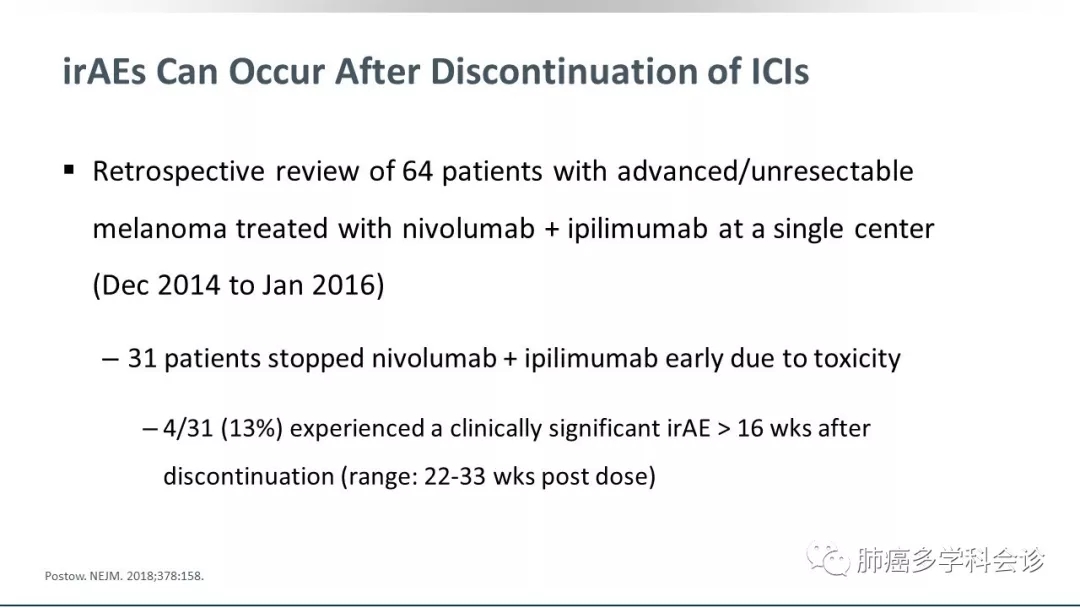 irAEs Can Occur After Discontinuation of ICIs

▪ Retrospective review of 64 patients with advanced/unresectable melanoma treated with nivolumab + ipilimumab at a single center (Dec 2014 to Jan 2016)

– 31 patients stopped nivolumab + ipilimumab early due to toxicity

– 4/31 (13%) experienced a clinically significant irAE > 16 wks after discontinuation (range: 22-33 wks post dose)

Postow. NEJM. 2018;378:158.

肺癌多学科会诊